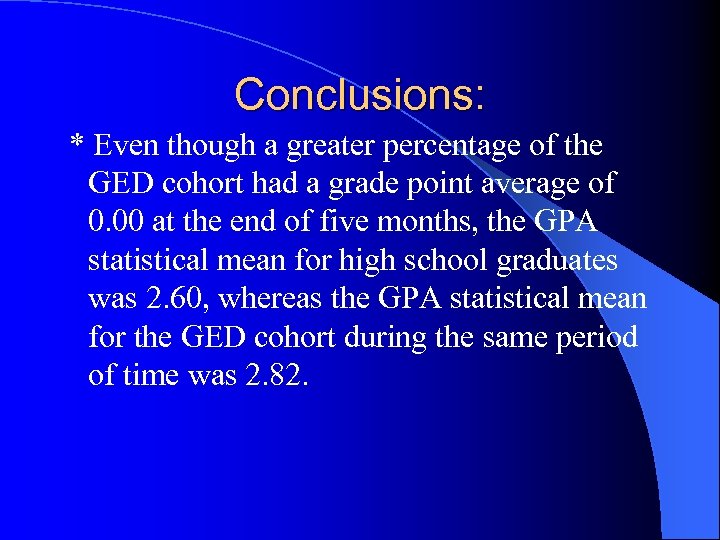 Conclusions:

* Even though a greater percentage of the GED cohort had a grade point average of 0.00 at the end of five months, the GPA statistical mean for high school graduates was 2.60, whereas the GPA statistical mean for the GED cohort during the same period of time was 2.82.